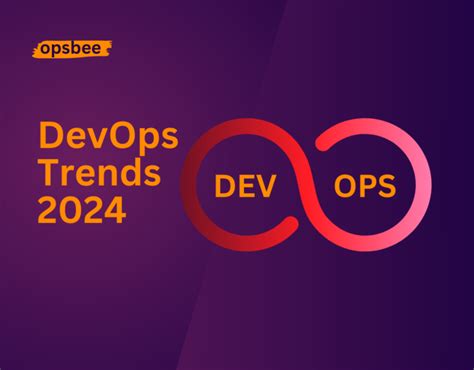 opsbee

DevOps Trends 2024

DEV

OPS